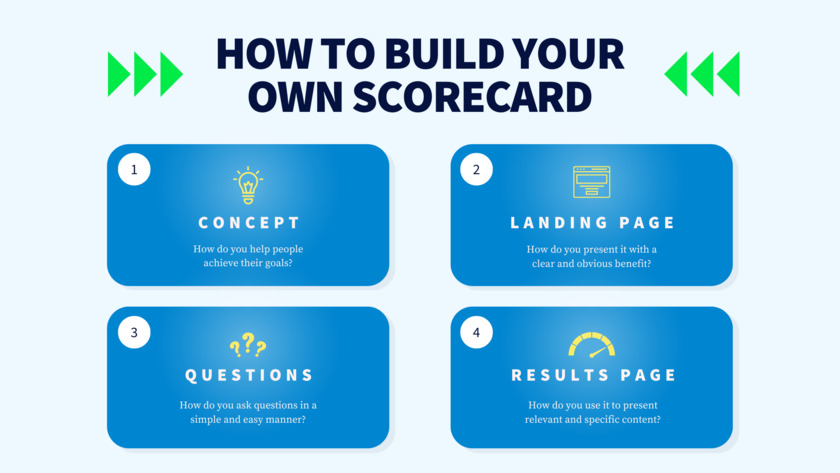 HOW TO BUILD YOUR OWN SCORECARD

1

CONCEPT

How do you help people achieve their goals?

2

LANDING PAGE

How do you present it with a clear and obvious benefit?

3

???

QUESTIONS

How do you ask questions in a simple and easy manner?

4

RESULTS PAGE

How do you use it to present relevant and specific content?